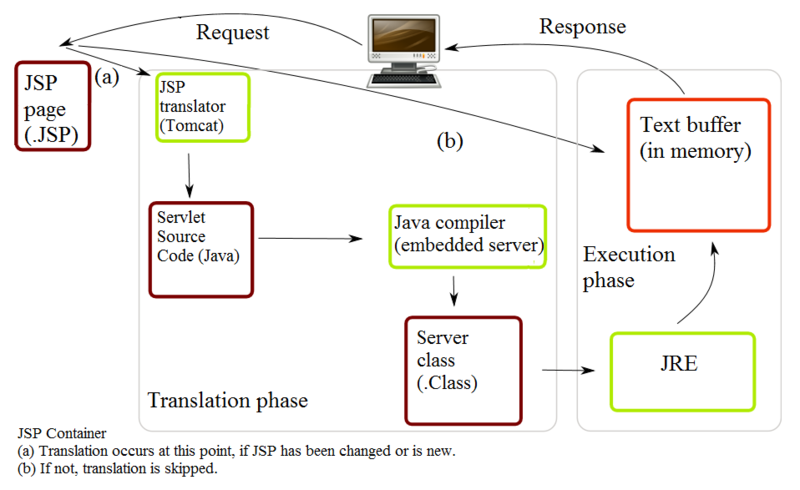 Request

Response

JSP page (.JSP)

(a)

JSP translator (Tomcat)

(b)

Text buffer (in memory)

Servlet Source Code (Java)

Java compiler (embedded server)

Execution phase

Server class (.Class)

JRE

Translation phase

JSP Container
(a) Translation occurs at this point, if JSP has been changed or is new.
(b) If not, translation is skipped.